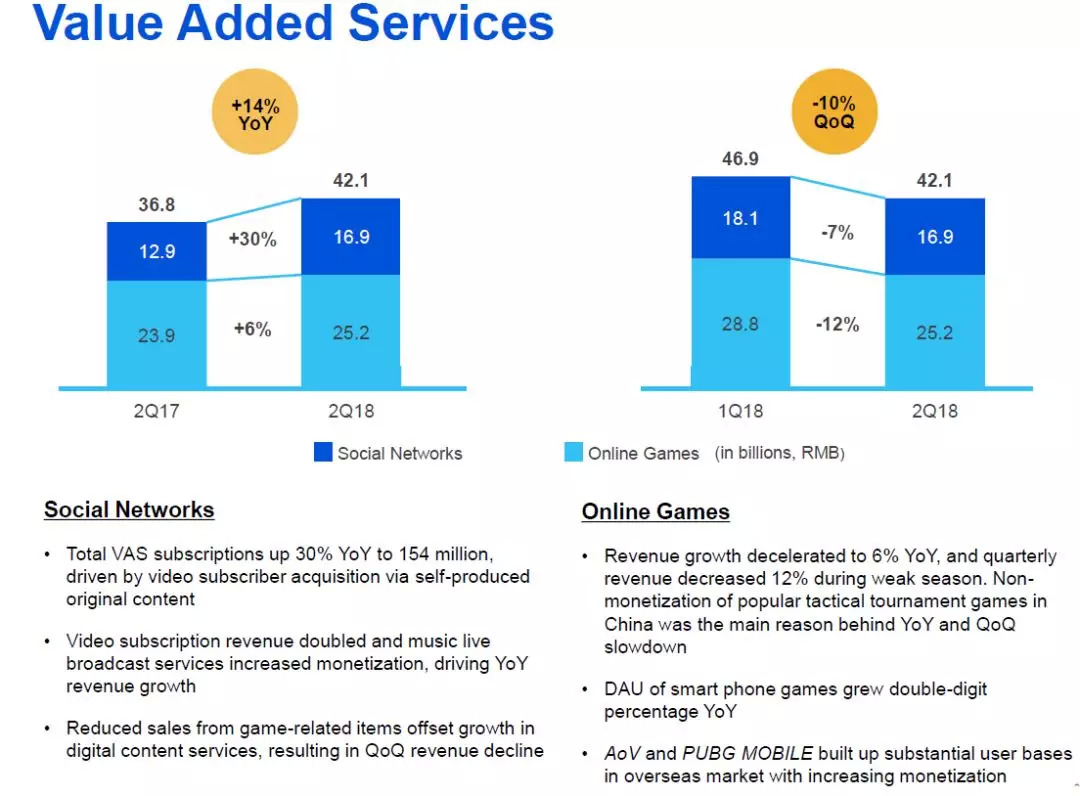 Value Added Services

+14% YoY

36.8

12.9

23.9

+30%

+6%

42.1

16.9

25.2

2Q17

2Q18

-10% QoQ

46.9

18.1

28.8

-7%

-12%

42.1

16.9

25.2

1Q18

2Q18

Social Networks

Online Games (in billions, RMB)

Social Networks

• Total VAS subscriptions up 30% YoY to 154 million, driven by video subscriber acquisition via self-produced original content

• Video subscription revenue doubled and music live broadcast services increased monetization, driving YoY revenue growth

• Reduced sales from game-related items offset growth in digital content services, resulting in QoQ revenue decline

Online Games

• Revenue growth decelerated to 6% YoY, and quarterly revenue decreased 12% during weak season. Non-monetization of popular tactical tournament games in China was the main reason behind YoY and QoQ slowdown

• DAU of smart phone games grew double-digit percentage YoY

• AoV and PUBG MOBILE built up substantial user bases in overseas market with increasing monetization